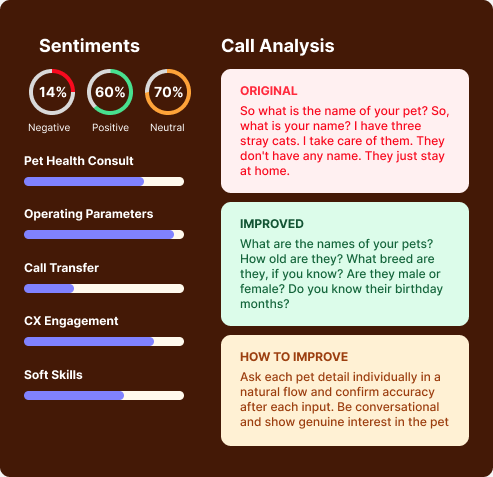 Sentiments

14%
Negative

60%
Positive

70%
Neutral

Pet Health Consult

Operating Parameters

Call Transfer

CX Engagement

Soft Skills

Call Analysis

ORIGINAL
So what is the name of your pet? So, what is your name? I have three stray cats. I take care of them. They don't have any name. They just stay at home.

IMPROVED
What are the names of your pets? How old are they? What breed are they, if you know? Are they male or female? Do you know their birthday months?

HOW TO IMPROVE
Ask each pet detail individually in a natural flow and confirm accuracy after each input. Be conversational and show genuine interest in the pet